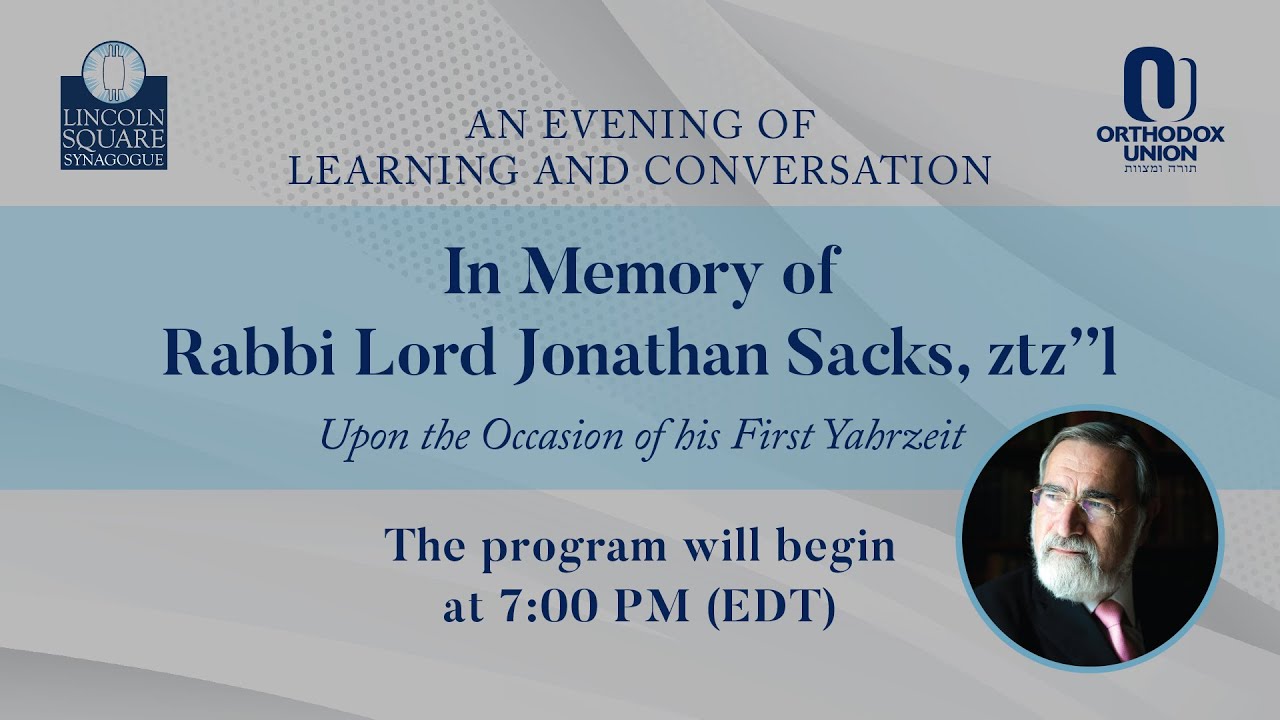 LINCOLN SQUARE SYNAGOGUE

AN EVENING OF
LEARNING AND CONVERSATION

ORTHODOX UNION
תורה ומצוות

In Memory of
Rabbi Lord Jonathan Sacks, ztz"l

Upon the Occasion of his First Yahrzeit

The program will begin
at 7:00 PM (EDT)